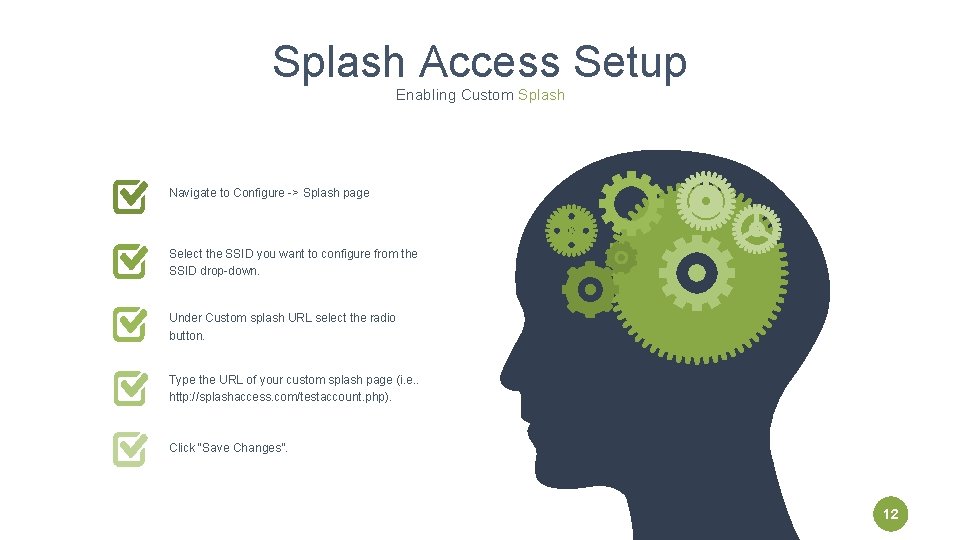 Splash Access Setup
Enabling Custom Splash

Navigate to Configure -> Splash page

Select the SSID you want to configure from the SSID drop-down.

Under Custom splash URL select the radio button.

Type the URL of your custom splash page (i.e.. http://splashaccess.com/testaccount.php).

Click "Save Changes".

12